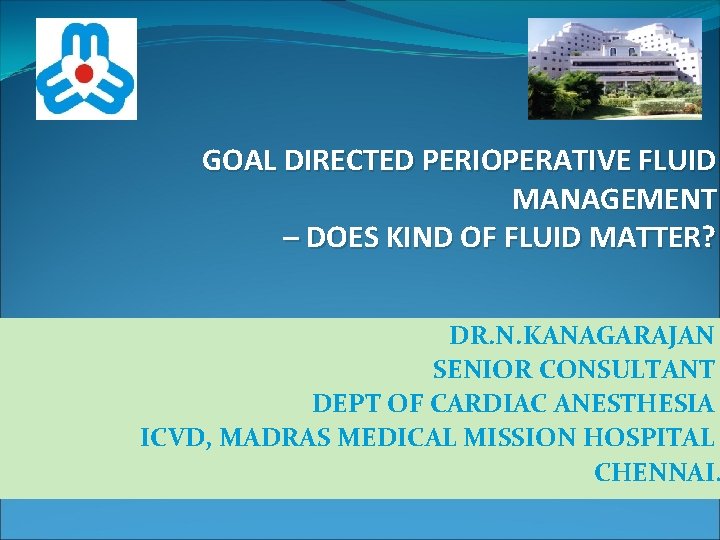 GOAL DIRECTED PERIOPERATIVE FLUID MANAGEMENT
– DOES KIND OF FLUID MATTER?

DR.N.KANAGARAJAN
SENIOR CONSULTANT
DEPT OF CARDIAC ANESTHESIA
ICVD, MADRAS MEDICAL MISSION HOSPITAL
CHENNAI.